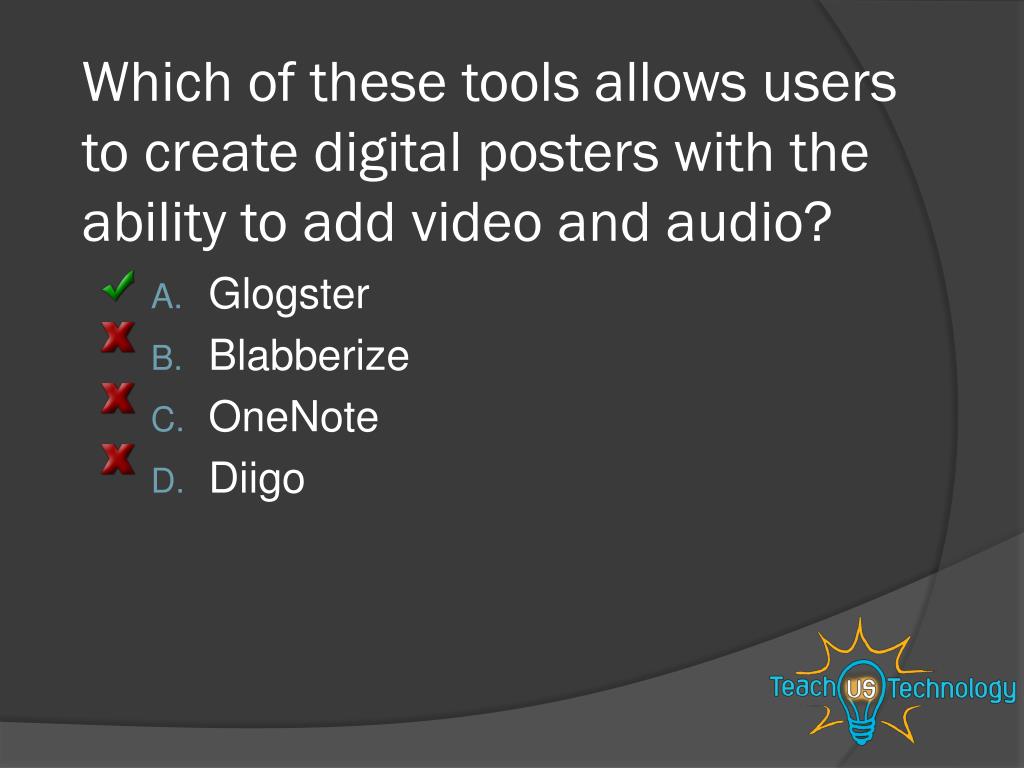 Which of these tools allows users to create digital posters with the ability to add video and audio?

A. Glogster
B. Blabberize
C. OneNote
D. Diigo

Teach US Technology